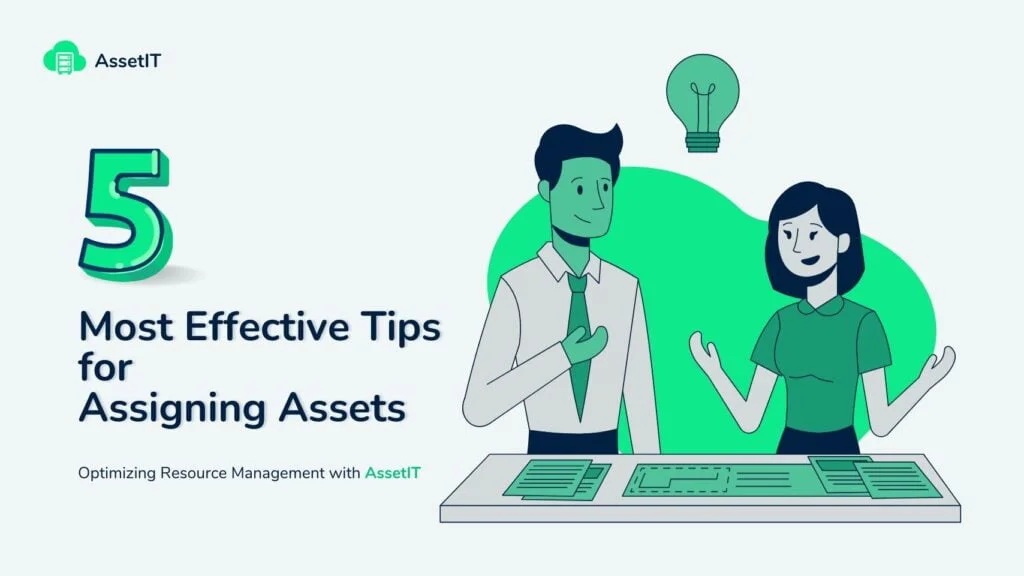 AssetIT

5

Most Effective Tips for Assigning Assets

Optimizing Resource Management with AssetIT